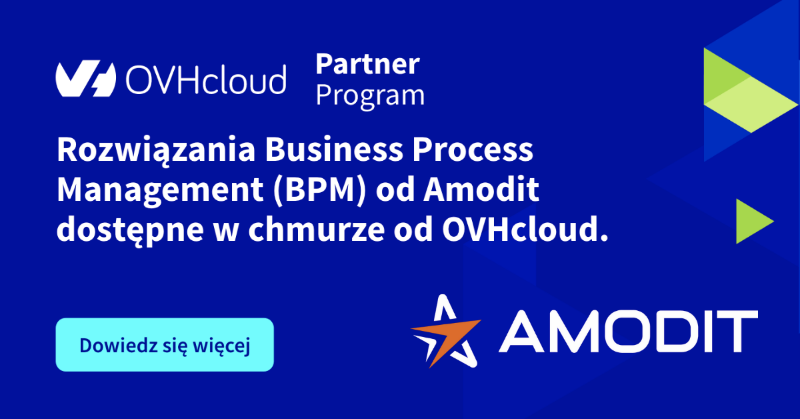 OVHcloud Partner Program

Rozwiązania Business Process Management (BPM) od Amodit dostępne w chmurze od OVHcloud.

Dowiedz się więcej

AMODIT